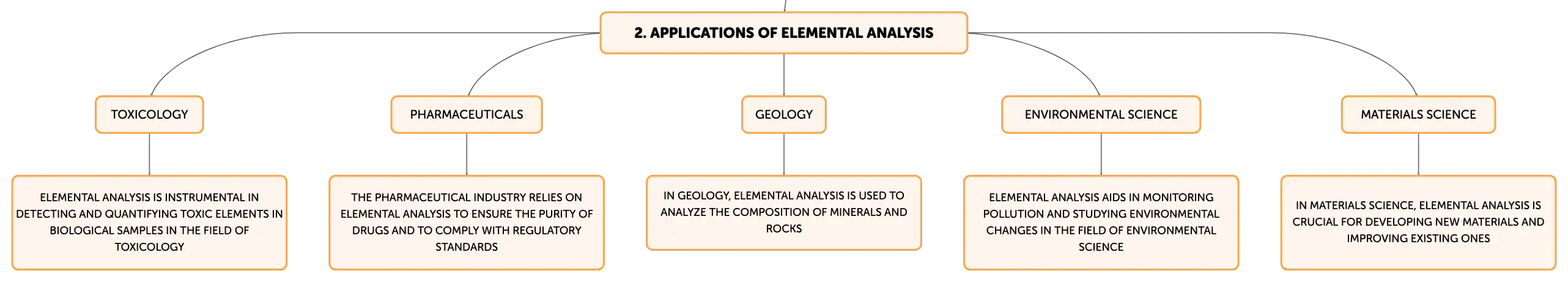 2. APPLICATIONS OF ELEMENTAL ANALYSIS

TOXICOLOGY

ELEMENTAL ANALYSIS IS INSTRUMENTAL IN DETECTING AND QUANTIFYING TOXIC ELEMENTS IN BIOLOGICAL SAMPLES IN THE FIELD OF TOXICOLOGY

PHARMACEUTICALS

THE PHARMACEUTICAL INDUSTRY RELIES ON ELEMENTAL ANALYSIS TO ENSURE THE PURITY OF DRUGS AND TO COMPLY WITH REGULATORY STANDARDS

GEOLOGY

IN GEOLOGY, ELEMENTAL ANALYSIS IS USED TO ANALYZE THE COMPOSITION OF MINERALS AND ROCKS

ENVIRONMENTAL SCIENCE

ELEMENTAL ANALYSIS AIDS IN MONITORING POLLUTION AND STUDYING ENVIRONMENTAL CHANGES IN THE FIELD OF ENVIRONMENTAL SCIENCE

MATERIALS SCIENCE

IN MATERIALS SCIENCE, ELEMENTAL ANALYSIS IS CRUCIAL FOR DEVELOPING NEW MATERIALS AND IMPROVING EXISTING ONES